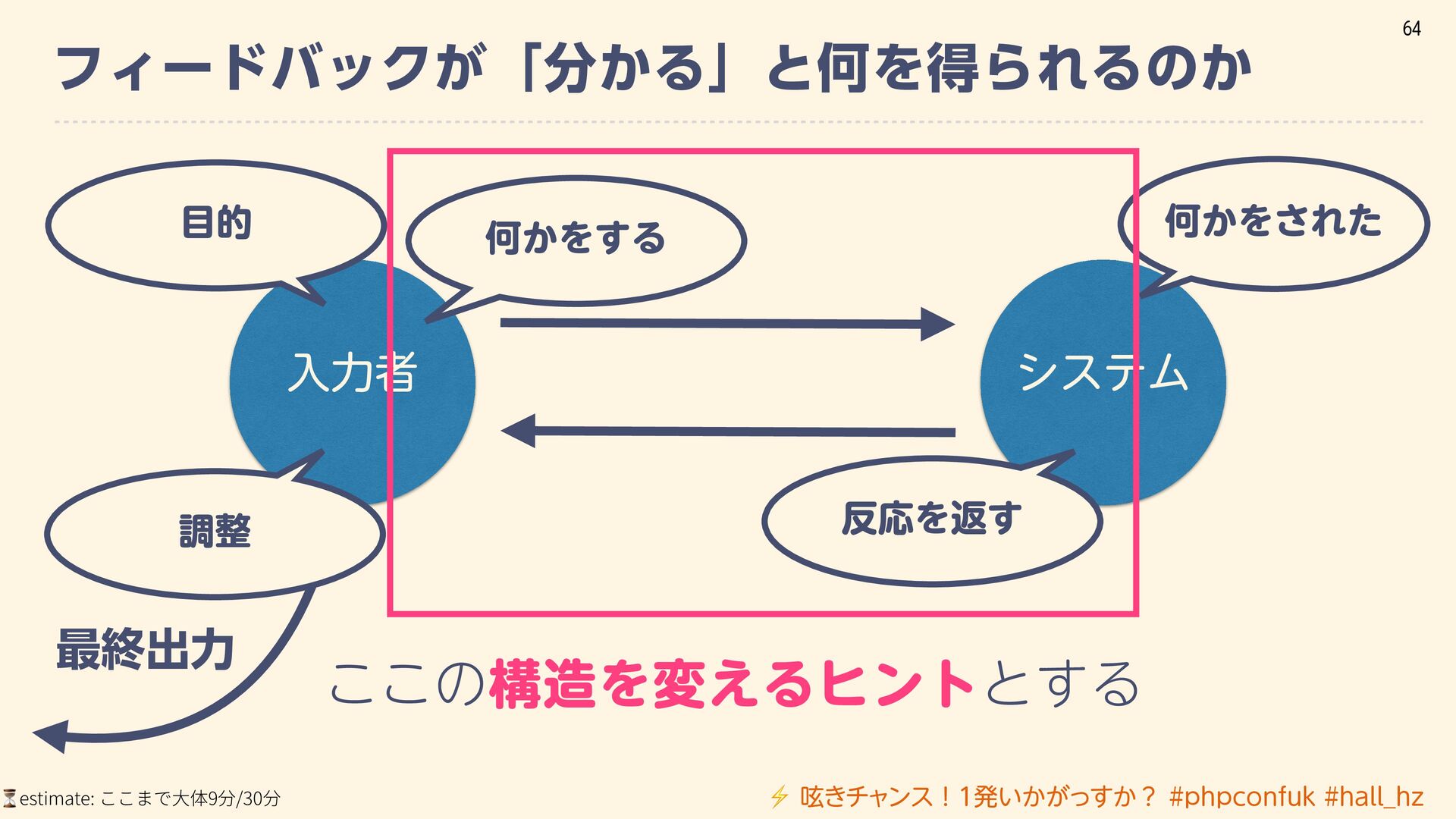 64

フィードバックが「分かる」と何を得られるのか

目的

何かをする

何かをされた

入力者

システム

調整

反応を返す

最終出力

ここの構造を変えるヒントとする

⏳estimate: ここまで大体9分/30分

⚡ 呟きチャンス！1発いかがっすか？ #phpconfuk #hall_hz